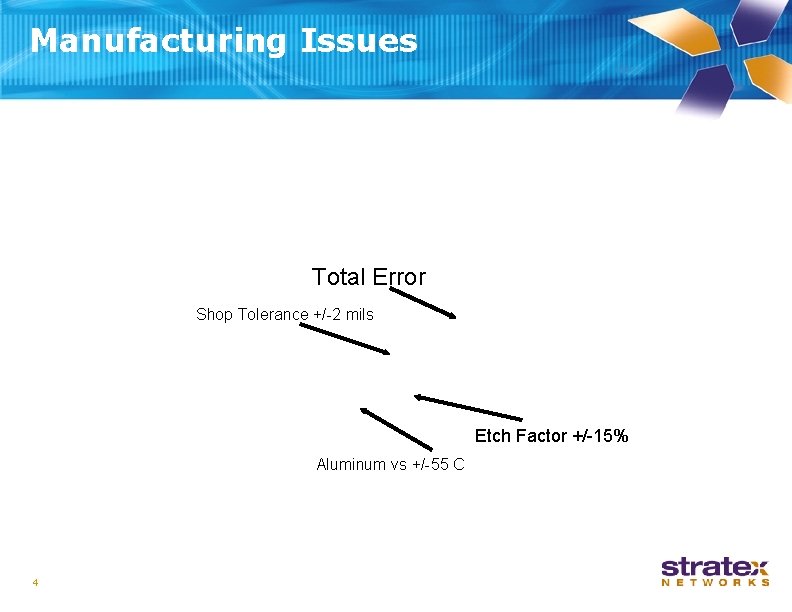 Manufacturing Issues

Total Error

Shop Tolerance +/-2 mils

Etch Factor +/-15%

Aluminum vs +/-55 C

4

stratex
NETWORKS